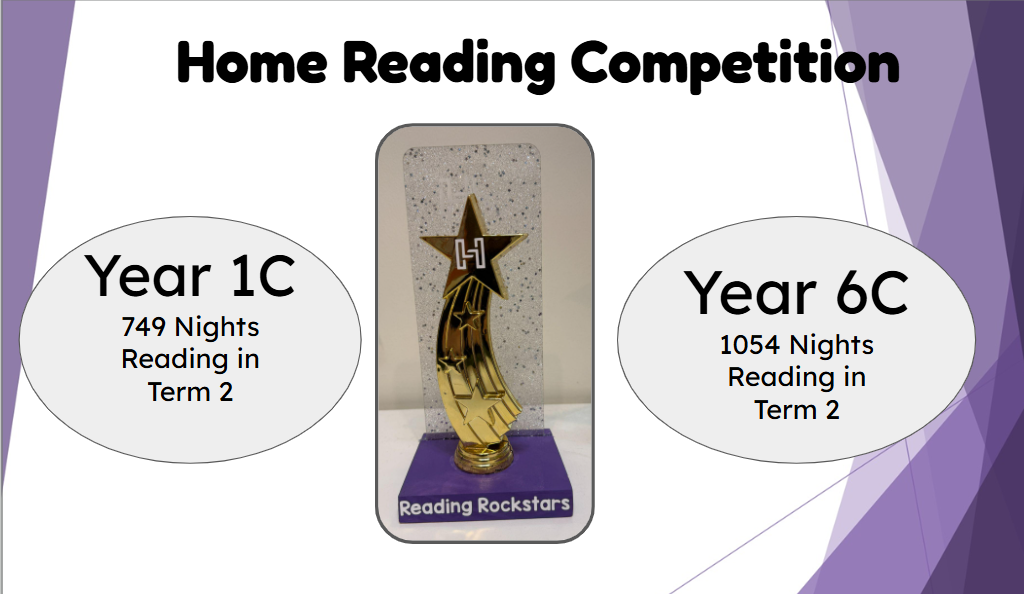 Home Reading Competition

Year 1C
749 Nights Reading in Term 2

H

Reading Rockstars

Year 6C
1054 Nights Reading in Term 2